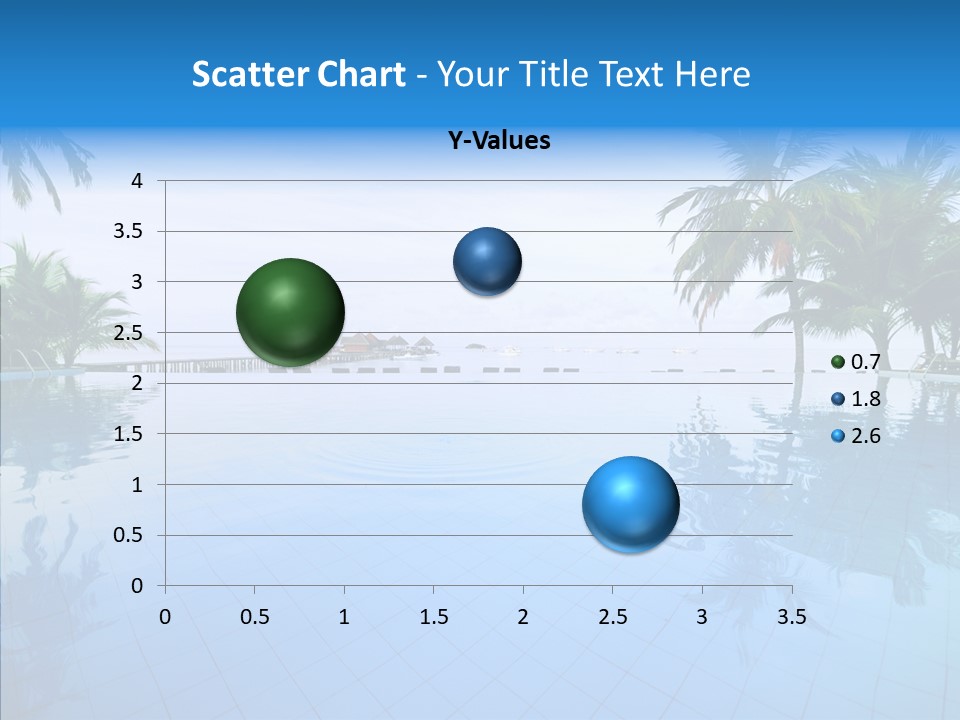 Scatter Chart - Your Title Text Here

Y-Values

4
3.5
3
2.5
2
1.5
1
0.5
0

0 0.5 1 1.5 2 2.5 3 3.5

0.7
1.8
2.6